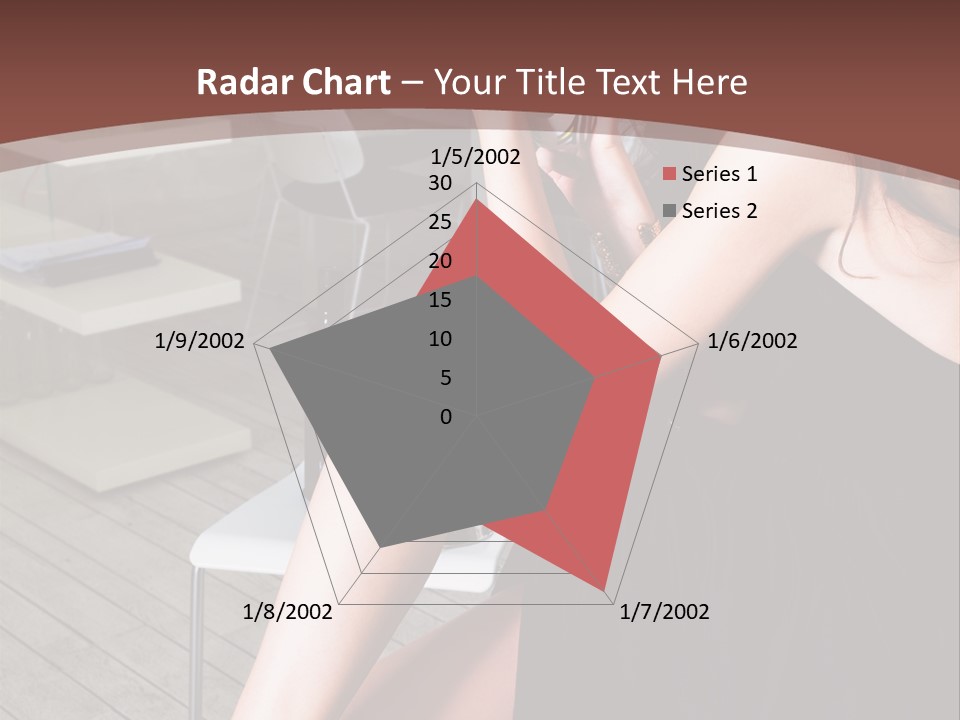 Radar Chart – Your Title Text Here

1/5/2002
30
25
20
15
10
5
0
1/6/2002
1/7/2002
1/8/2002
1/9/2002

Series 1
Series 2